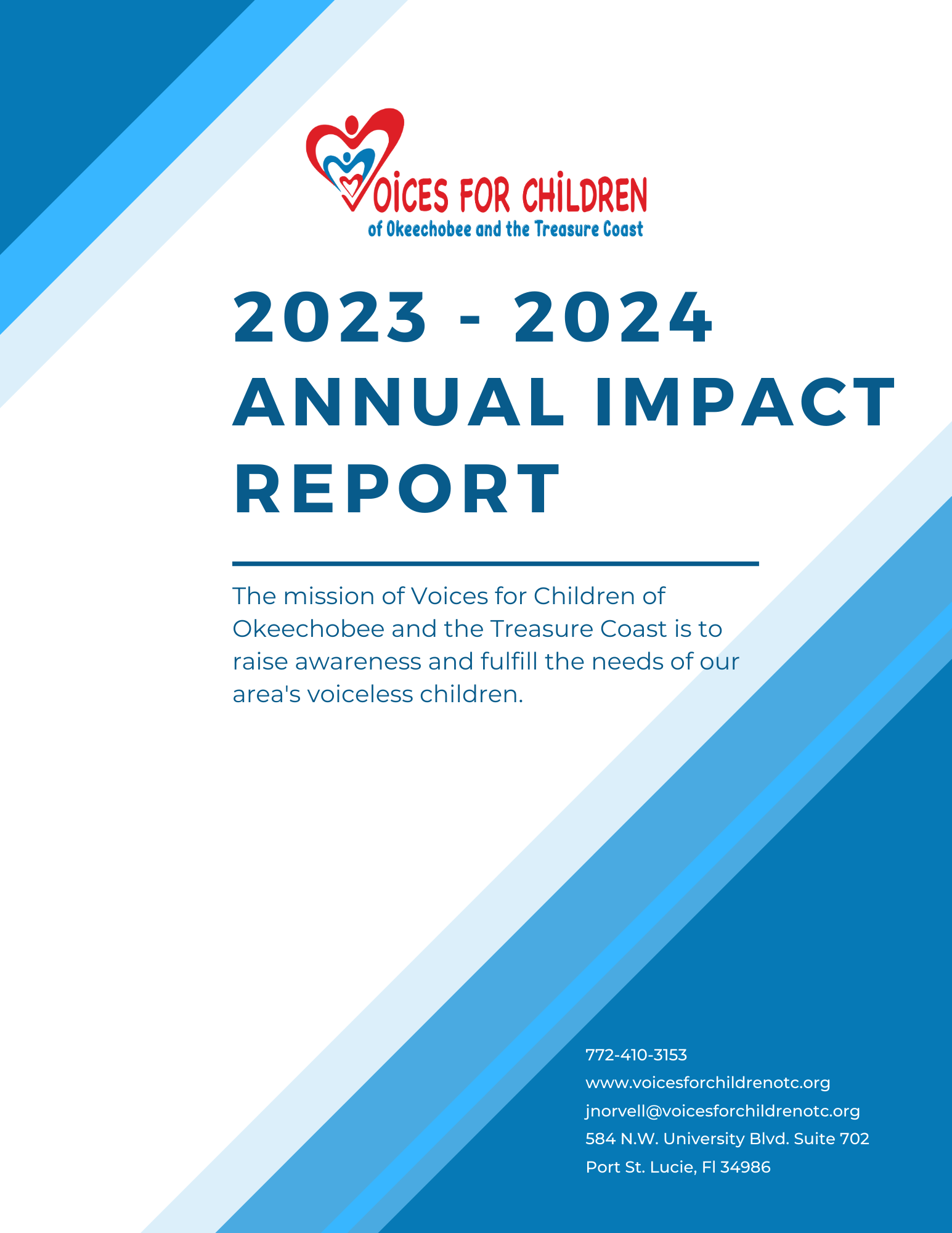 VOICES FOR CHILDREN
of Okeechobee and the Treasure Coast

2023 - 2024 ANNUAL IMPACT REPORT

The mission of Voices for Children of Okeechobee and the Treasure Coast is to raise awareness and fulfill the needs of our area's voiceless children.

772-410-3153
www.voicesforchildrenotc.org
jnorvell@voicesforchildrenotc.org
584 N.W. University Blvd. Suite 702
Port St. Lucie, Fl 34986